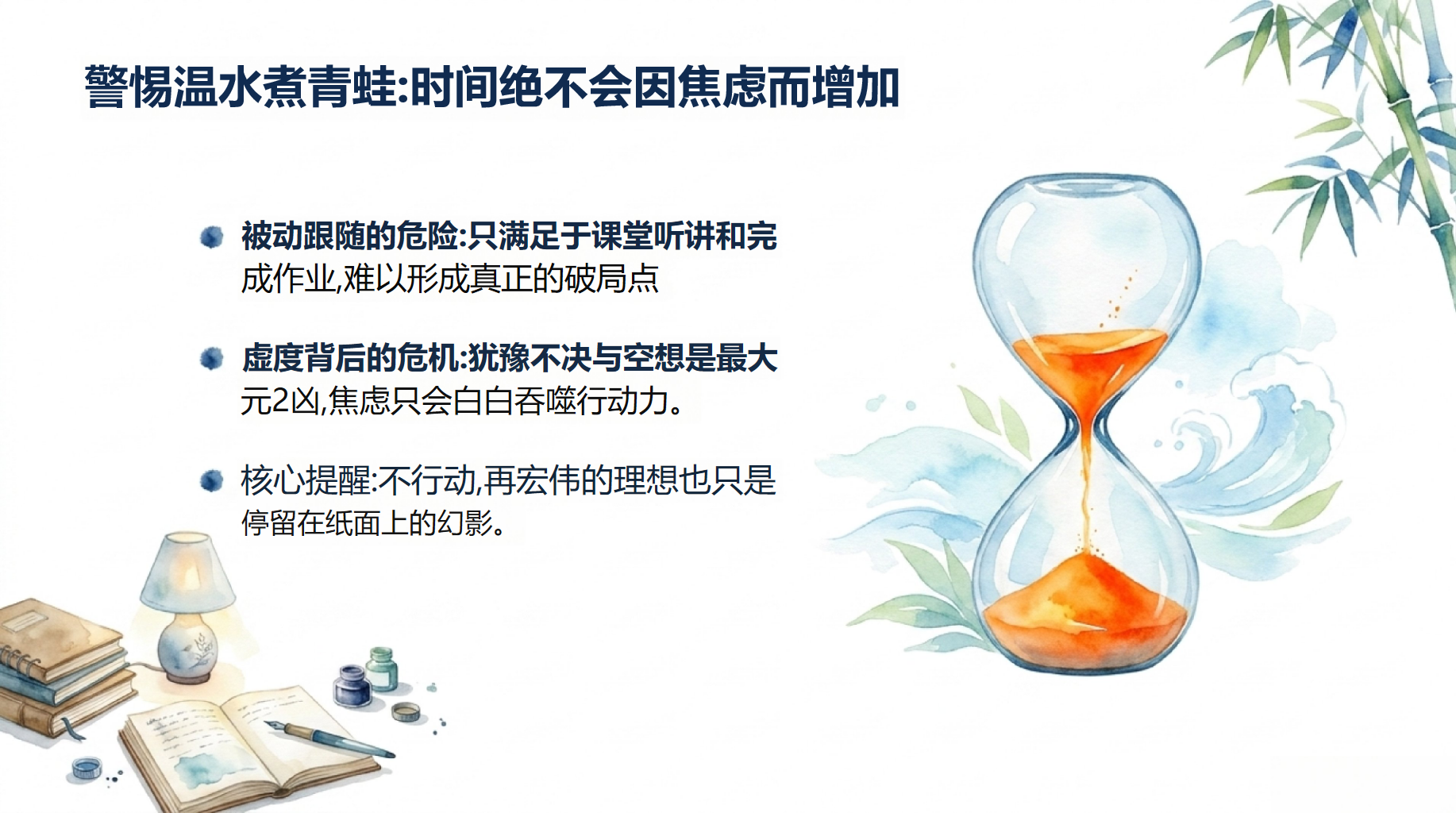 警惕温水煮青蛙:时间绝不会因焦虑而增加

被动跟随的危险:只满足于课堂听讲和完成作业,难以形成真正的破局点

虚度背后的危机:犹豫不决与空想是最大元2凶,焦虑只会白白吞噬行动力。

核心提醒:不行动,再宏伟的理想也只是停留在纸面上的幻影。